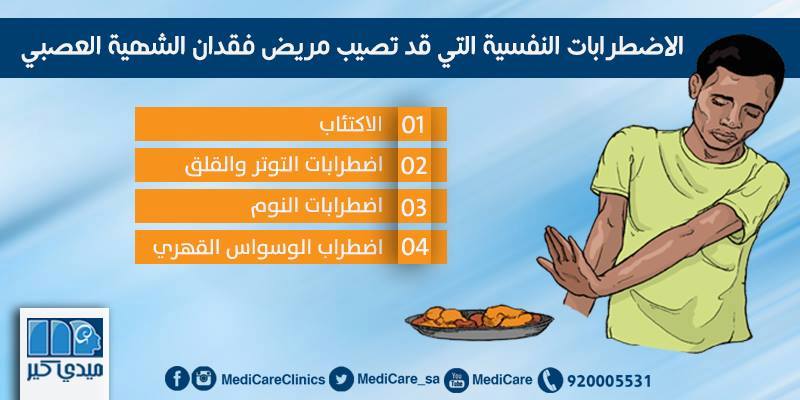 الاضطرابات النفسية التي قد تصيب مريض فقدان الشهية العصبي

01 الاكتئاب
02 اضطرابات التوتر والقلق
03 اضطرابات النوم
04 اضطراب الوسواس القهري

ميدي كير

MediCareClinics MediCare_sa MediCare 920005531